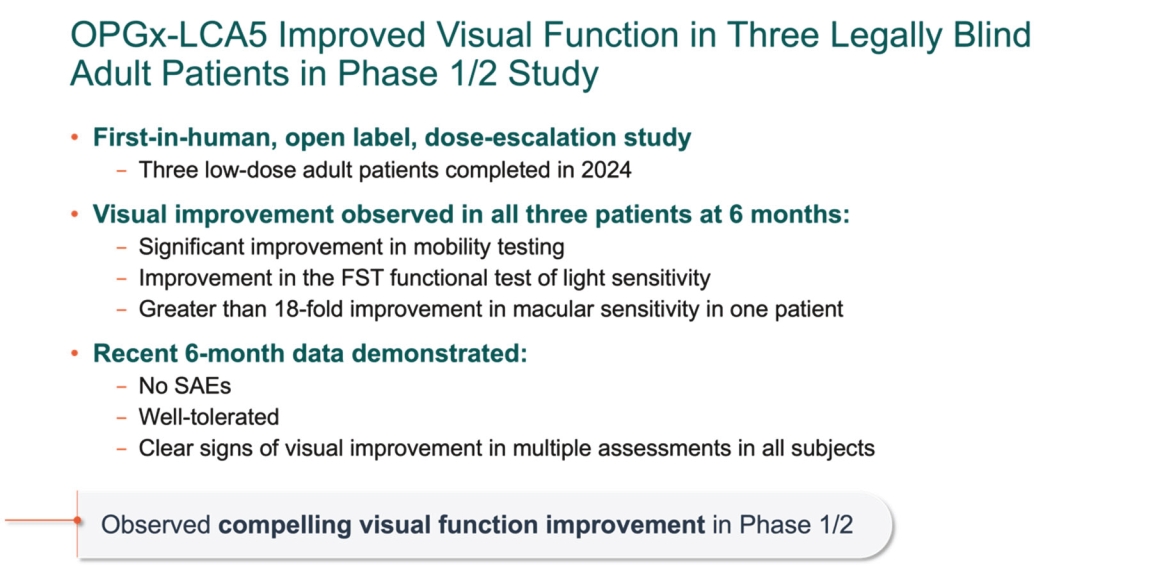 OPGx-LCA5 Improved Visual Function in Three Legally Blind Adult Patients in Phase 1/2 Study

• First-in-human, open label, dose-escalation study
– Three low-dose adult patients completed in 2024

• Visual improvement observed in all three patients at 6 months:
– Significant improvement in mobility testing
– Improvement in the FST functional test of light sensitivity
– Greater than 18-fold improvement in macular sensitivity in one patient

• Recent 6-month data demonstrated:
– No SAEs
– Well-tolerated
– Clear signs of visual improvement in multiple assessments in all subjects

Observed compelling visual function improvement in Phase 1/2